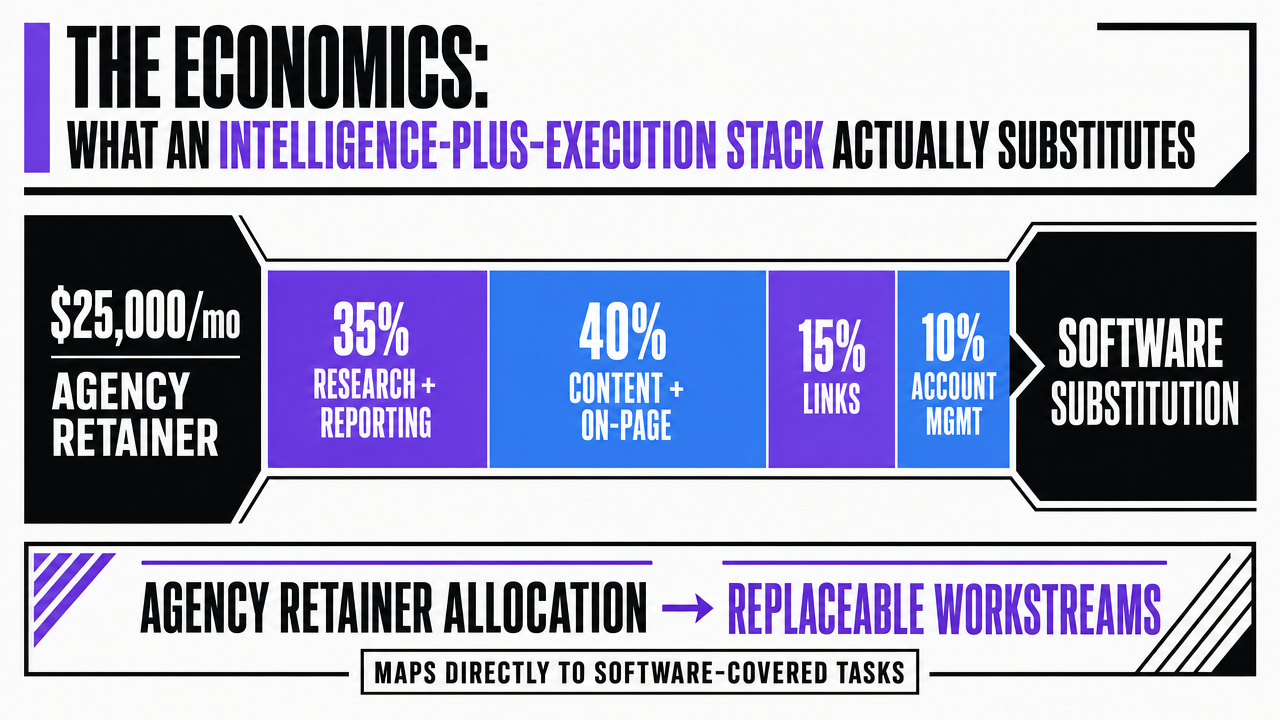 THE ECONOMICS:
WHAT AN INTELLIGENCE-PLUS-EXECUTION STACK ACTUALLY SUBSTITUTES

$25,000/mo
AGENCY RETAINER

35%
RESEARCH + REPORTING

40%
CONTENT + ON-PAGE

15%
LINKS

10%
ACCOUNT MGMT

SOFTWARE SUBSTITUTION

AGENCY RETAINER ALLOCATION → REPLACEABLE WORKSTREAMS

MAPS DIRECTLY TO SOFTWARE-COVERED TASKS